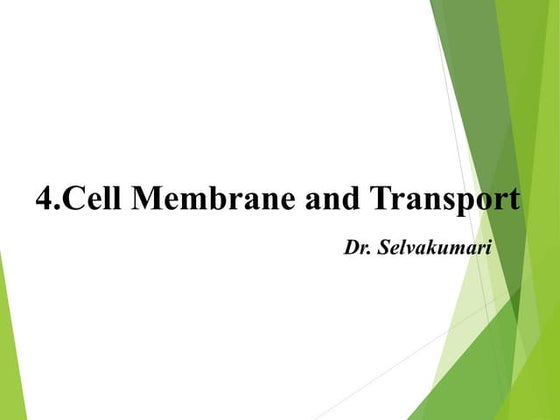 4.Cell Membrane and Transport

Dr. Selvakumari